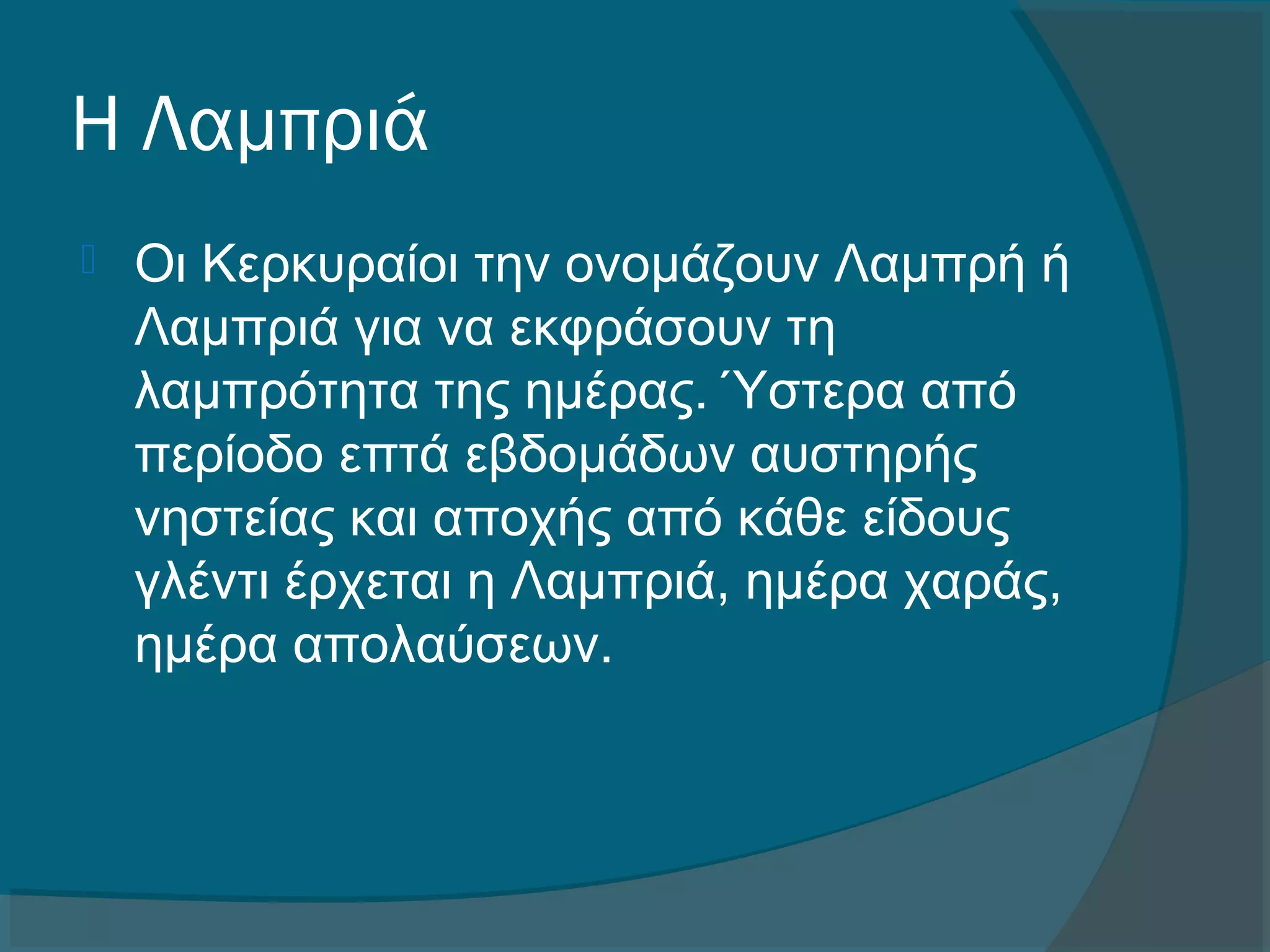 Η Λαμπριά

Οι Κερκυραίοι την ονομάζουν Λαμπρή ή Λαμπριά για να εκφράσουν τη λαμπρότητα της ημέρας. Ύστερα από περίοδο επτά εβδομάδων αυστηρής νηστείας και αποχής από κάθε είδους γλέντι έρχεται η Λαμπριά, ημέρα χαράς, ημέρα απολαύσεων.